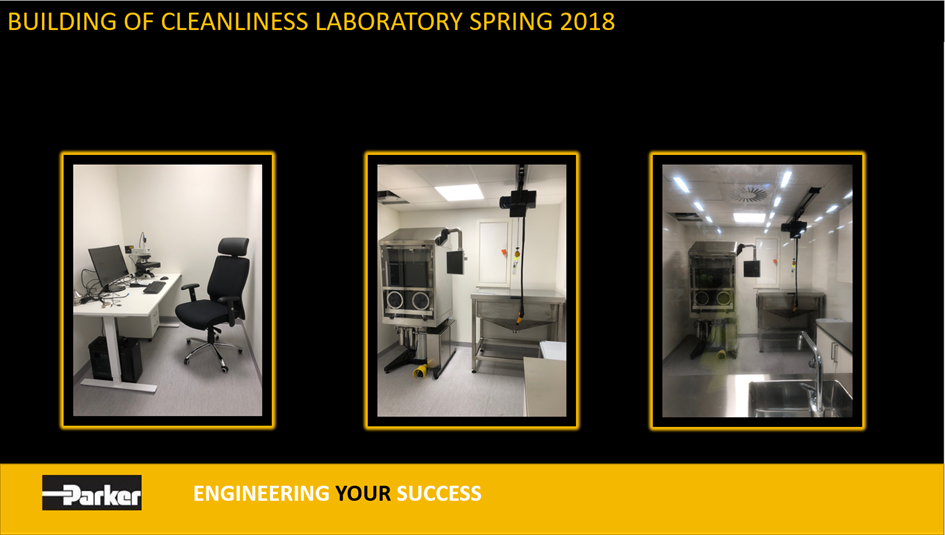 BUILDING OF CLEANLINESS LABORATORY SPRING 2018

Parker

ENGINEERING YOUR SUCCESS